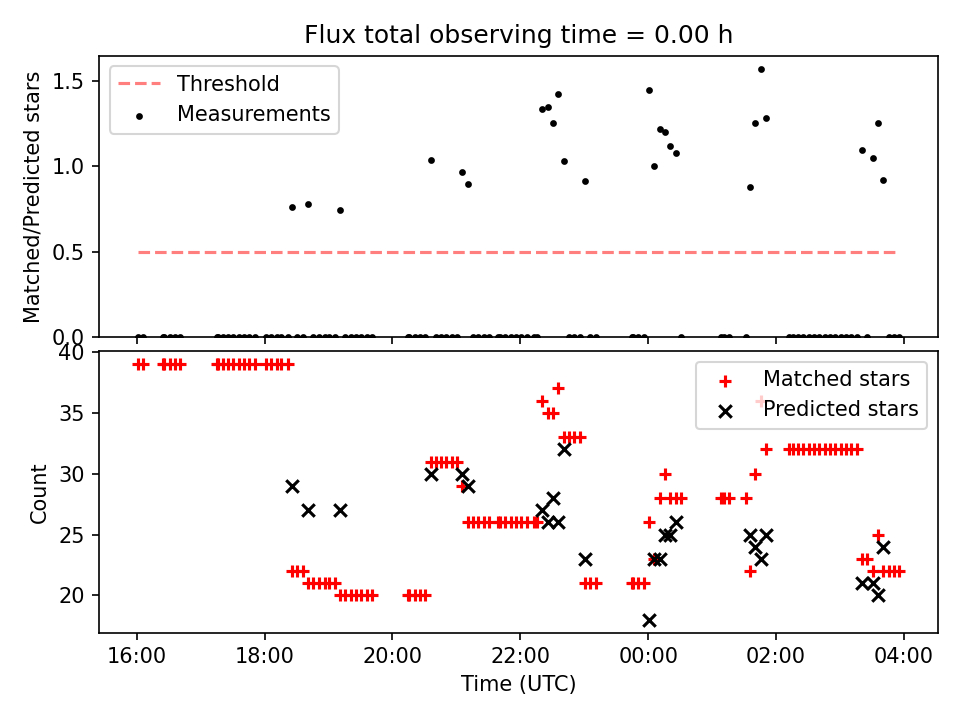 Flux total observing time = 0.00 h

Threshold
Measurements

Matched/Predicted stars

1.5
1.0
0.5
0.0

Matched stars
Predicted stars

Count

40
35
30
25
20

16:00
18:00
20:00
22:00
00:00
02:00
04:00

Time (UTC)